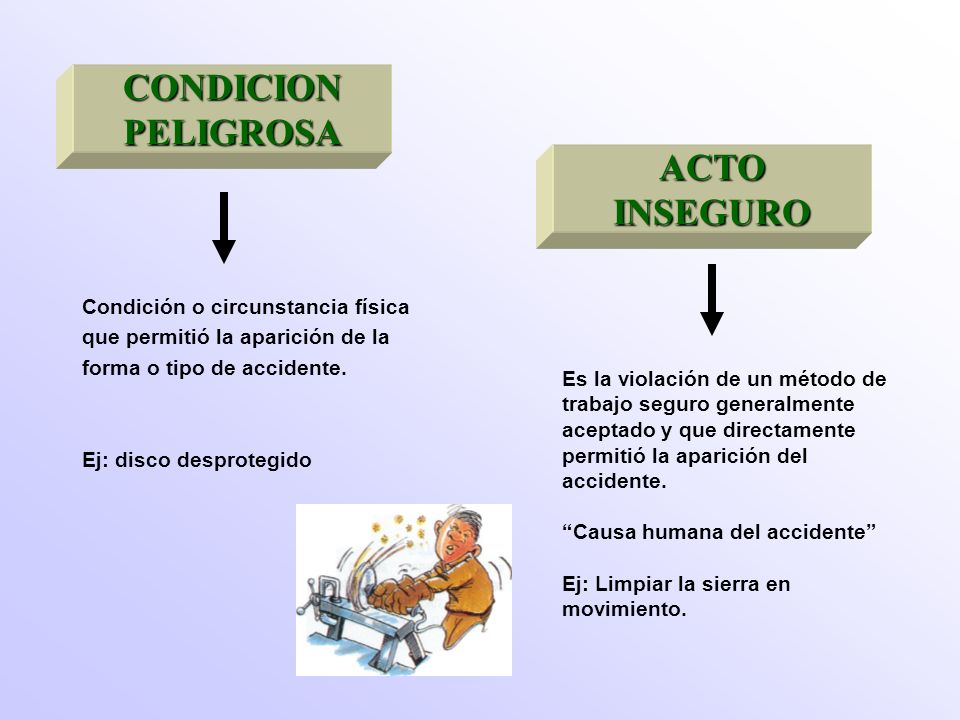 CONDICION PELIGROSA

Condición o circunstancia física que permitió la aparición de la forma o tipo de accidente.

Ej: disco desprotegido

ACTO INSEGURO

Es la violación de un método de trabajo seguro generalmente aceptado y que directamente permitió la aparición del accidente.

“Causa humana del accidente”

Ej: Limpiar la sierra en movimiento.